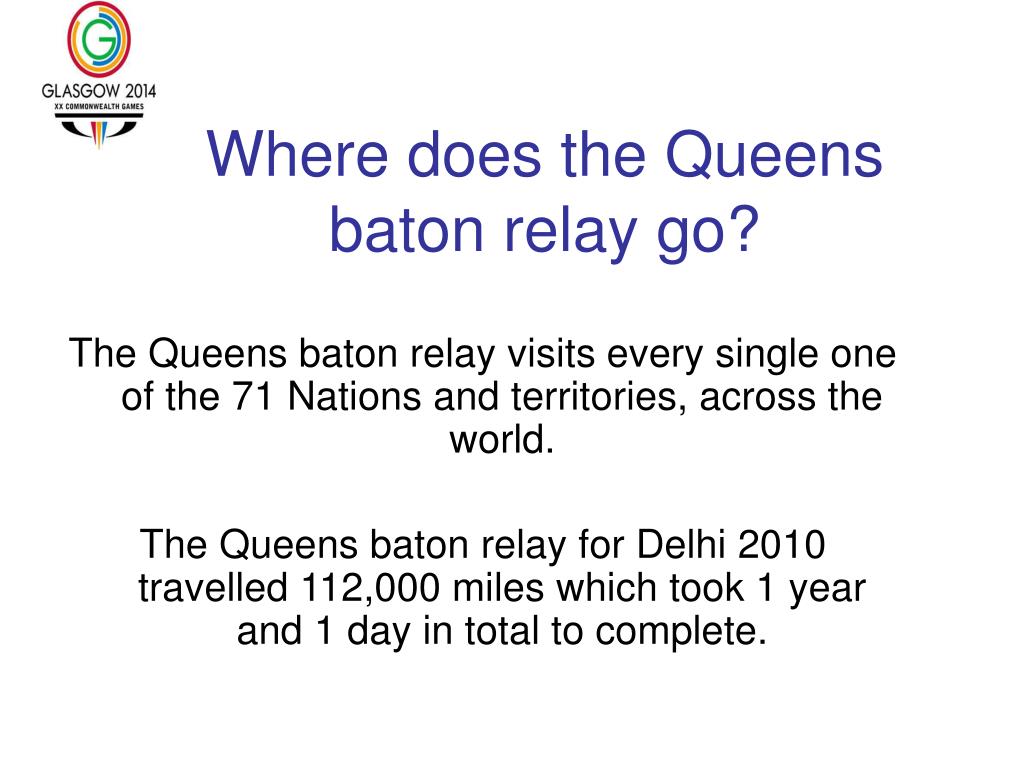 GLASGOW 2014
XX COMMONWEALTH GAMES

Where does the Queens baton relay go?

The Queens baton relay visits every single one of the 71 Nations and territories, across the world.

The Queens baton relay for Delhi 2010 travelled 112,000 miles which took 1 year and 1 day in total to complete.